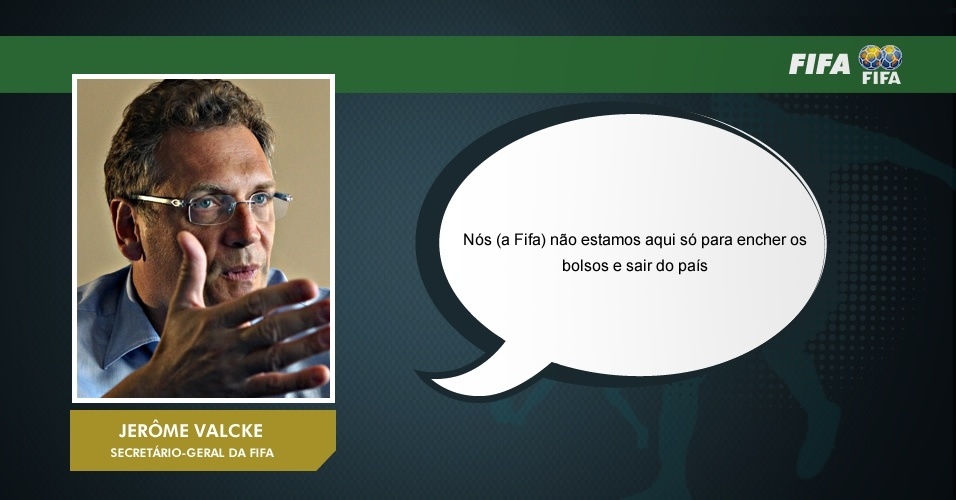 FIFA
FIFA

Nós (a Fifa) não estamos aqui só para encher os bolsos e sair do país

JERÔME VALCKE
SECRETÁRIO-GERAL DA FIFA